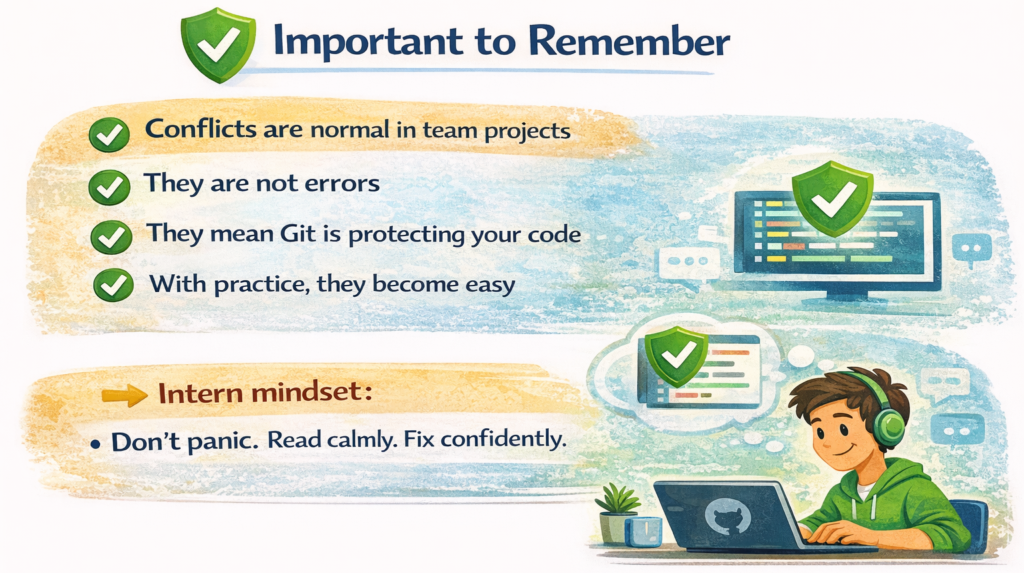 Important to Remember

Conflicts are normal in team projects

They are not errors

They mean Git is protecting your code

With practice, they become easy

Intern mindset:

• Don't panic. Read calmly. Fix confidently.